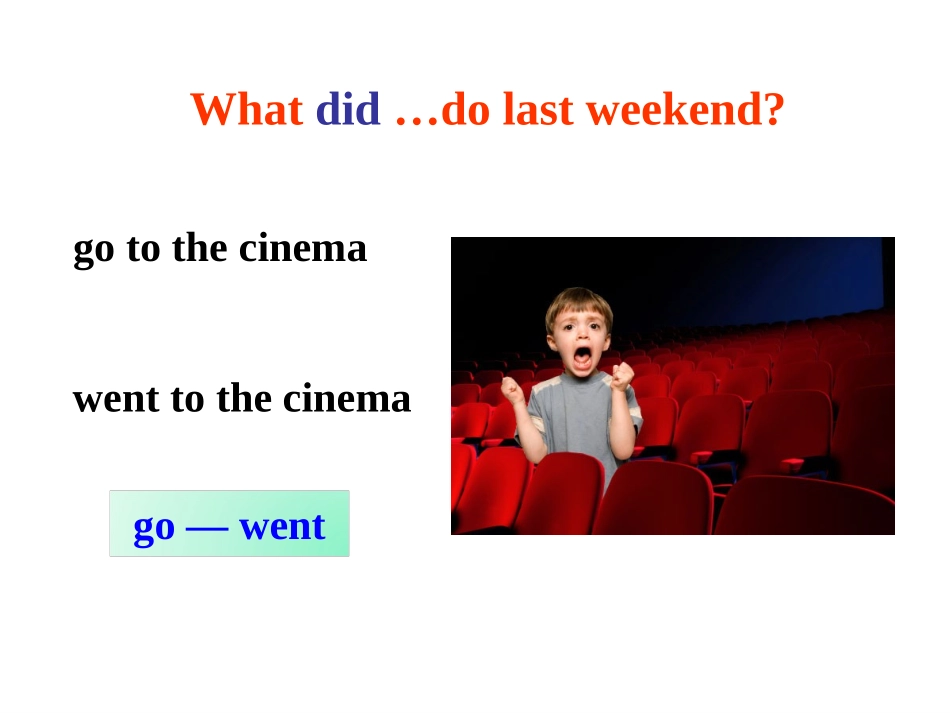 What did …do last weekend?

go to the cinema

went to the cinema

go — went